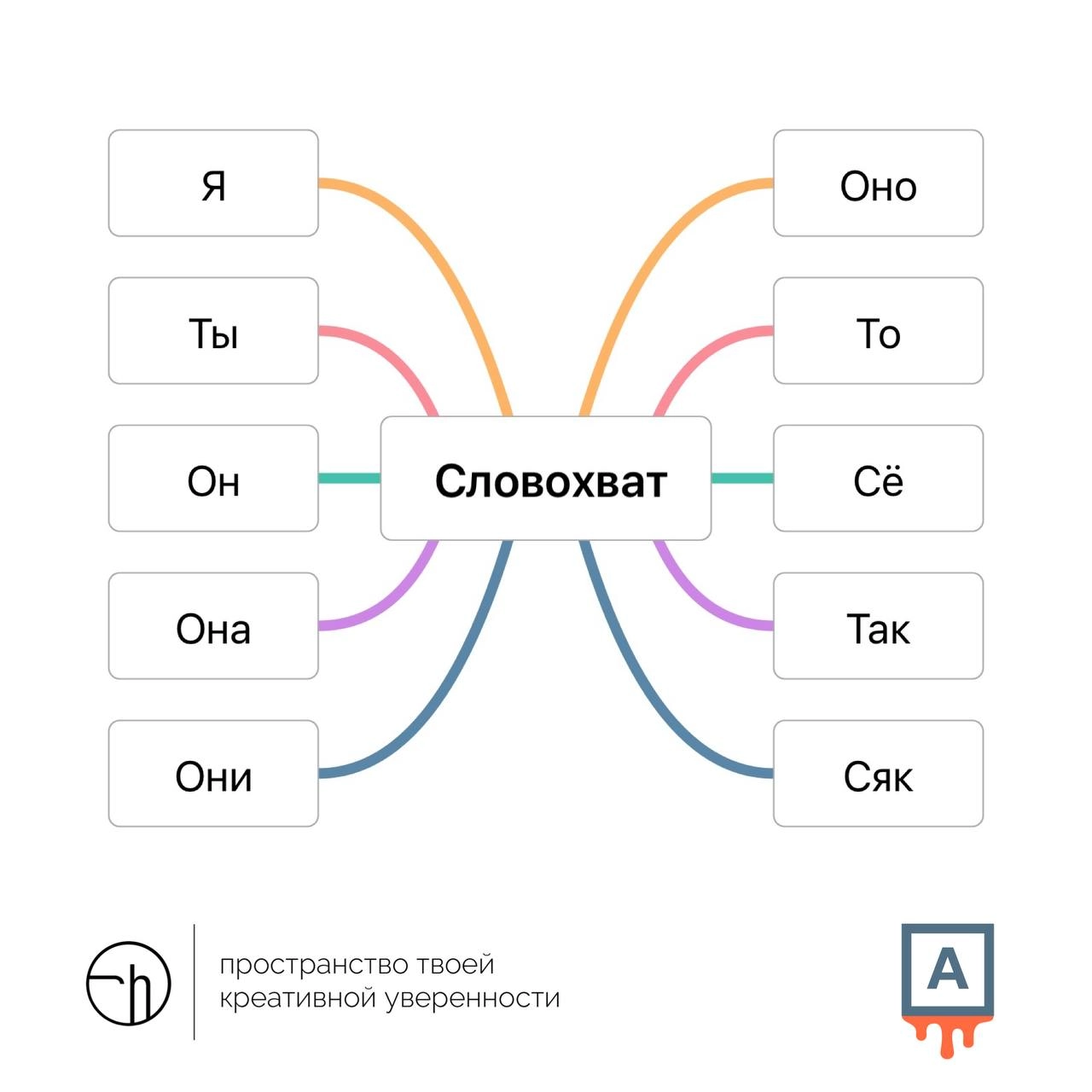 Я

Ты

Он

Она

Они

Словохват

Оно

То

Сё

Так

Сяк

пространство твоей
креативной уверенности

A